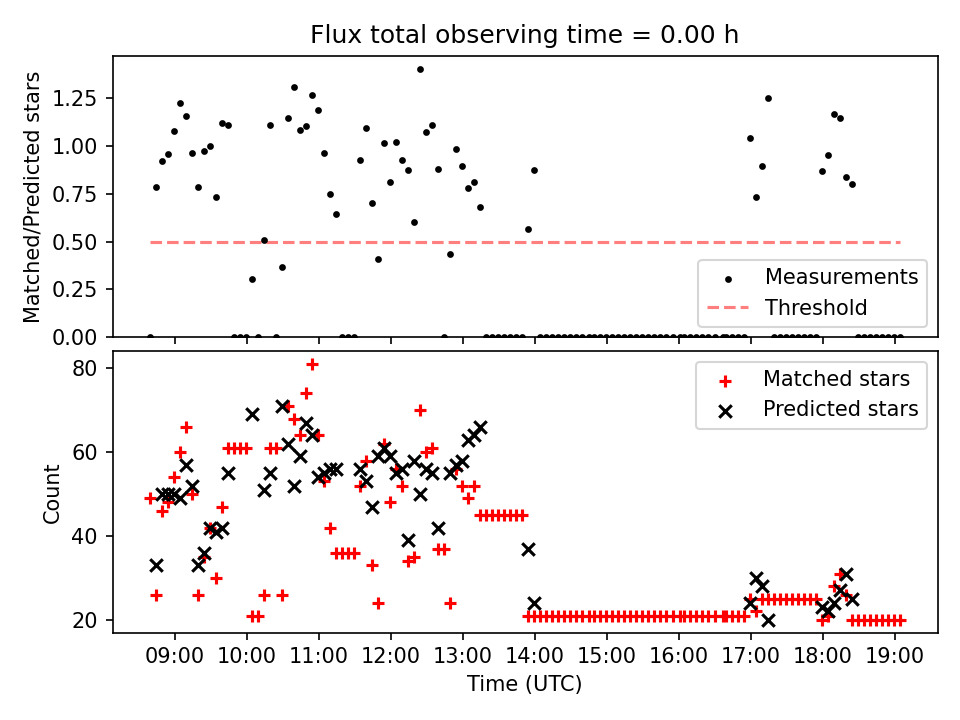 Flux total observing time = 0.00 h

Matched/Predicted stars

1.25
1.00
0.75
0.50
0.25
0.00

Measurements
Threshold

Count

80
60
40
20

Matched stars
Predicted stars

09:00 10:00 11:00 12:00 13:00 14:00 15:00 16:00 17:00 18:00 19:00

Time (UTC)